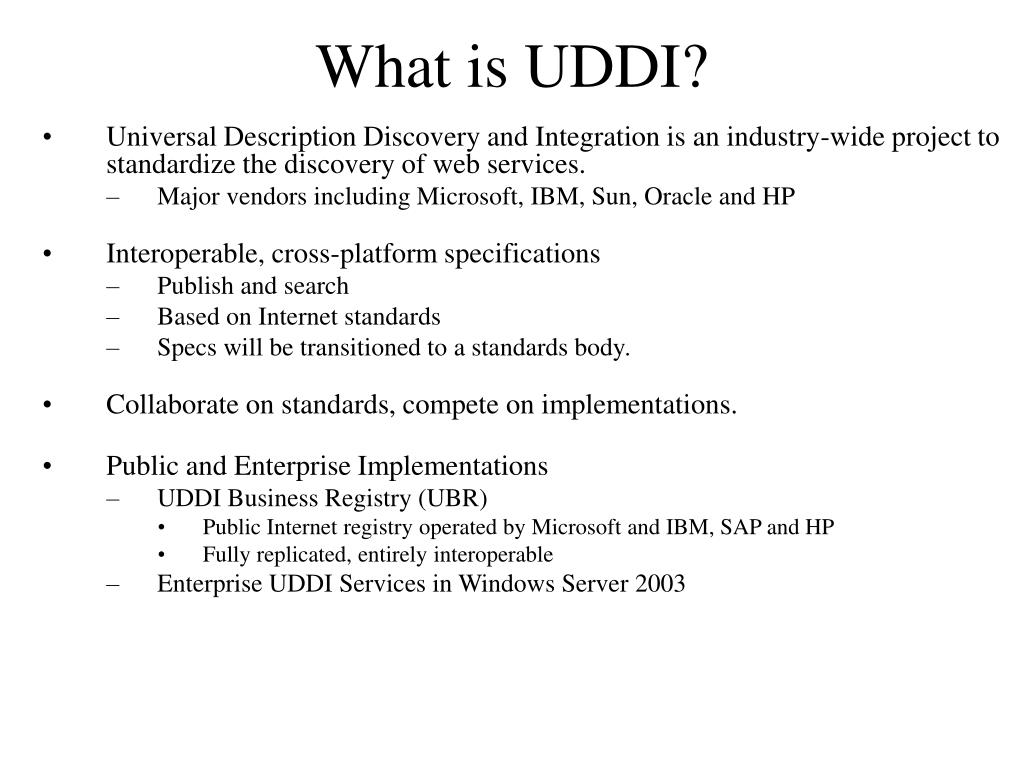 What is UDDI?

• Universal Description Discovery and Integration is an industry-wide project to standardize the discovery of web services.
– Major vendors including Microsoft, IBM, Sun, Oracle and HP

• Interoperable, cross-platform specifications
– Publish and search
– Based on Internet standards
– Specs will be transitioned to a standards body.

• Collaborate on standards, compete on implementations.

• Public and Enterprise Implementations
– UDDI Business Registry (UBR)
• Public Internet registry operated by Microsoft and IBM, SAP and HP
• Fully replicated, entirely interoperable
– Enterprise UDDI Services in Windows Server 2003